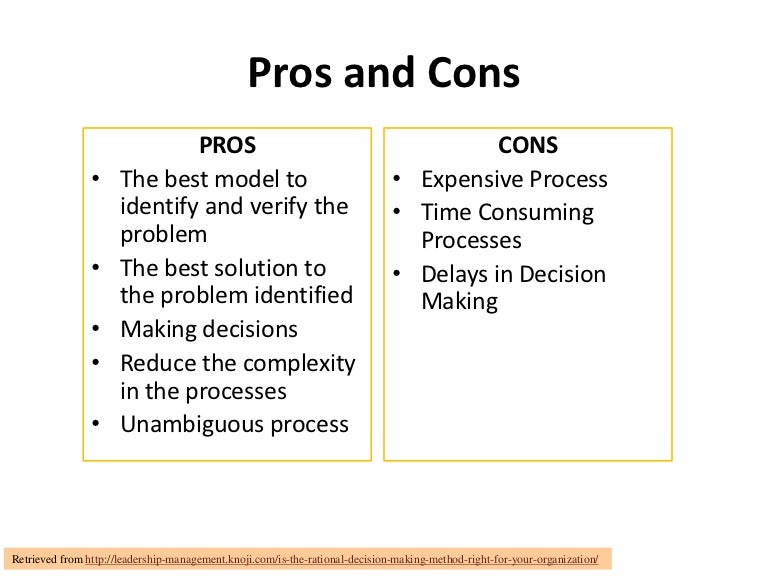 Pros and Cons

PROS
• The best model to identify and verify the problem
• The best solution to the problem identified
• Making decisions
• Reduce the complexity in the processes
• Unambiguous process

CONS
• Expensive Process
• Time Consuming Processes
• Delays in Decision Making

Retrieved from http://leadership-management.knoji.com/is-the-rational-decision-making-method-right-for-your-organization/